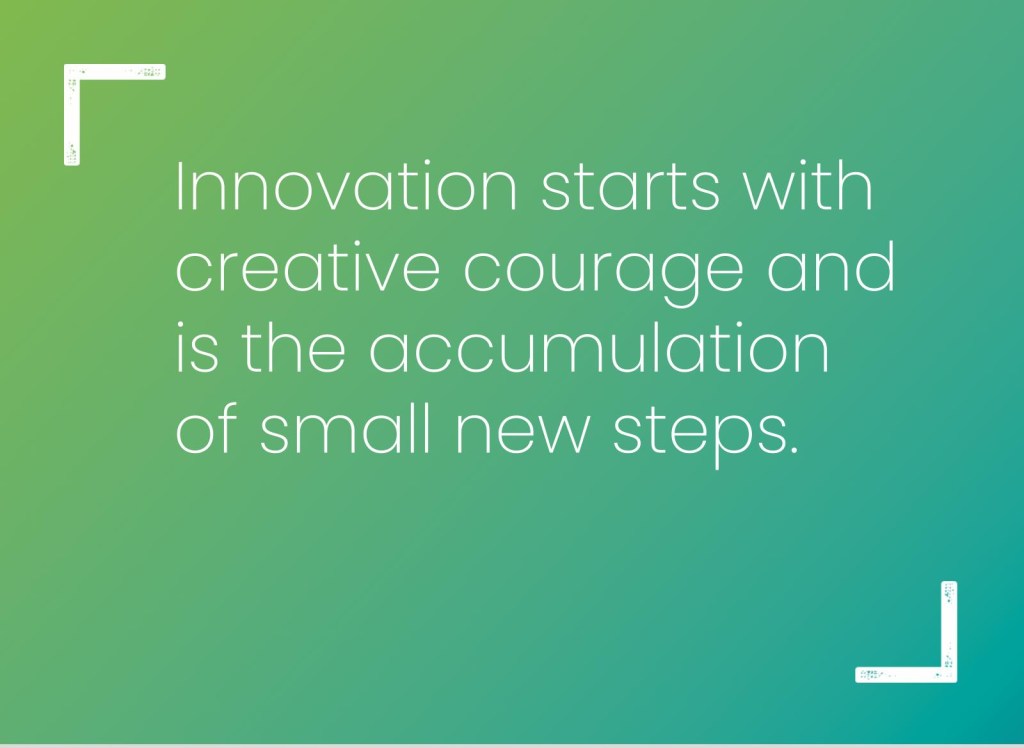 Innovation starts with creative courage and is the accumulation of small new steps.